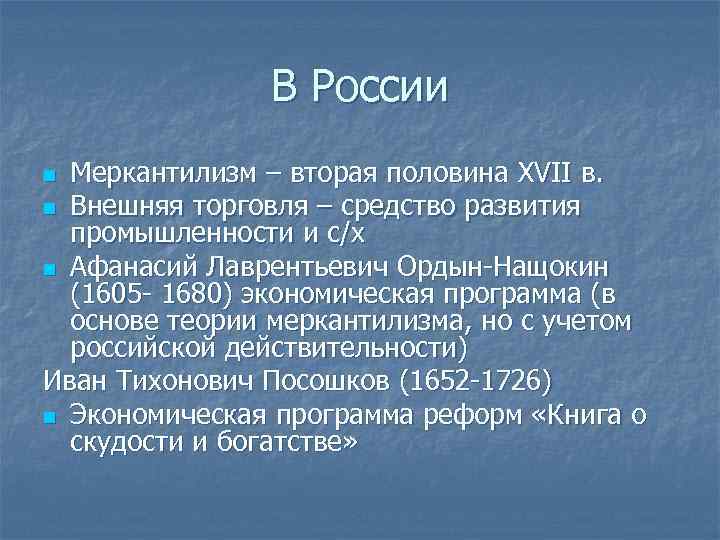 В России

Меркантилизм – вторая половина XVII в.

Внешняя торговля – средство развития промышленности и с/х

Афанасий Лаврентьевич Ордын-Нащокин (1605- 1680) экономическая программа (в основе теории меркантилизма, но с учетом российской действительности)

Иван Тихонович Посошков (1652-1726)

Экономическая программа реформ «Книга о скудости и богатстве»